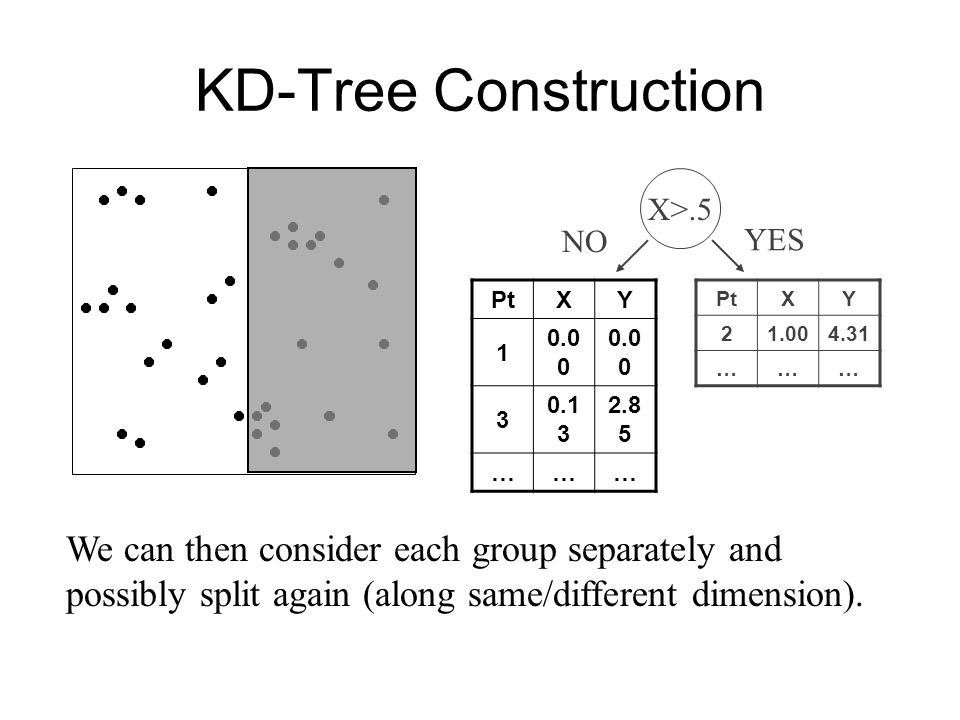 KD-Tree Construction

X>.5

NO

YES

| Pt | X | Y |
|---|---|---|
| 1 | 0.00 | 0.00 |
| 3 | 0.13 | 2.85 |
| … | … | … |

| Pt | X | Y |
|---|---|---|
| 2 | 1.00 | 4.31 |
| … | … | … |

We can then consider each group separately and possibly split again (along same/different dimension).